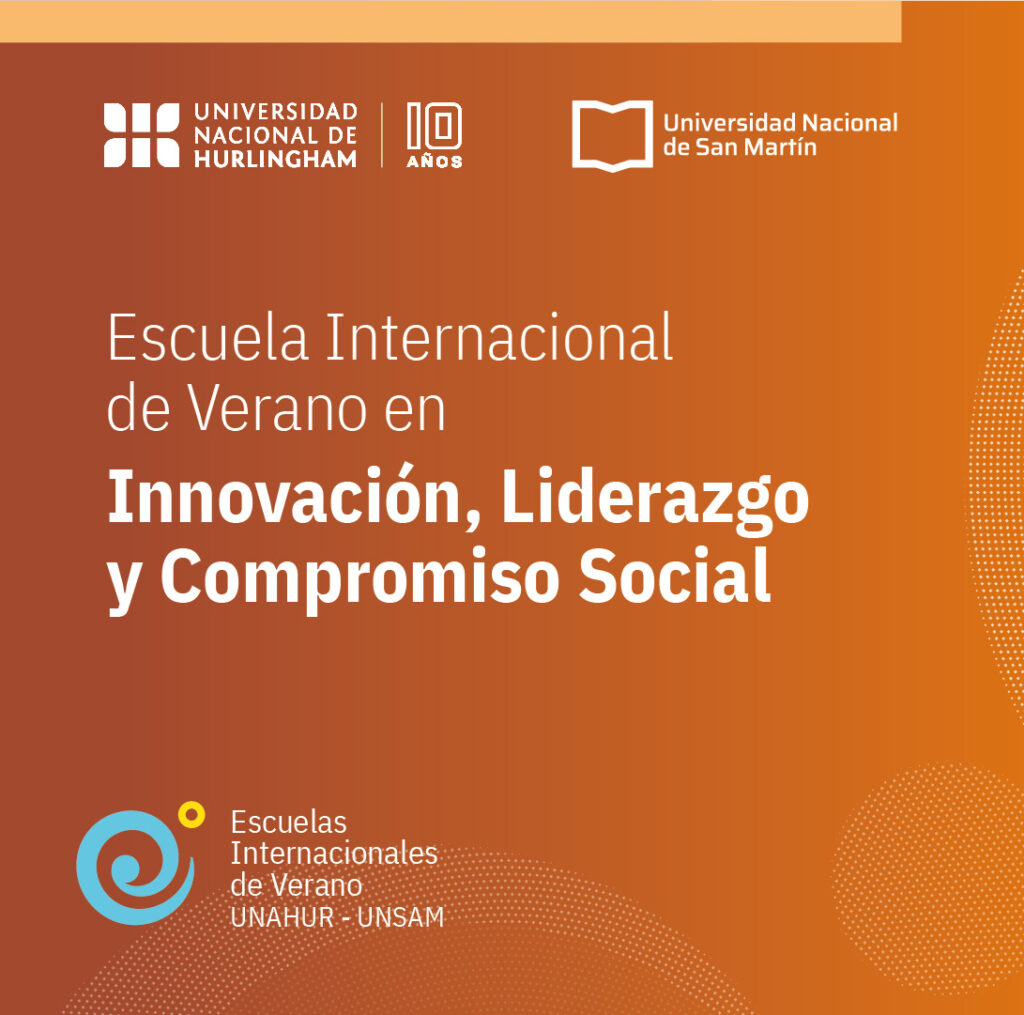 UNIVERSIDAD NACIONAL DE HURLINGHAM

10 AÑOS

Universidad Nacional de San Martín

Escuela Internacional de Verano en

Innovación, Liderazgo y Compromiso Social

Escuelas Internacionales de Verano
UNAHUR - UNSAM